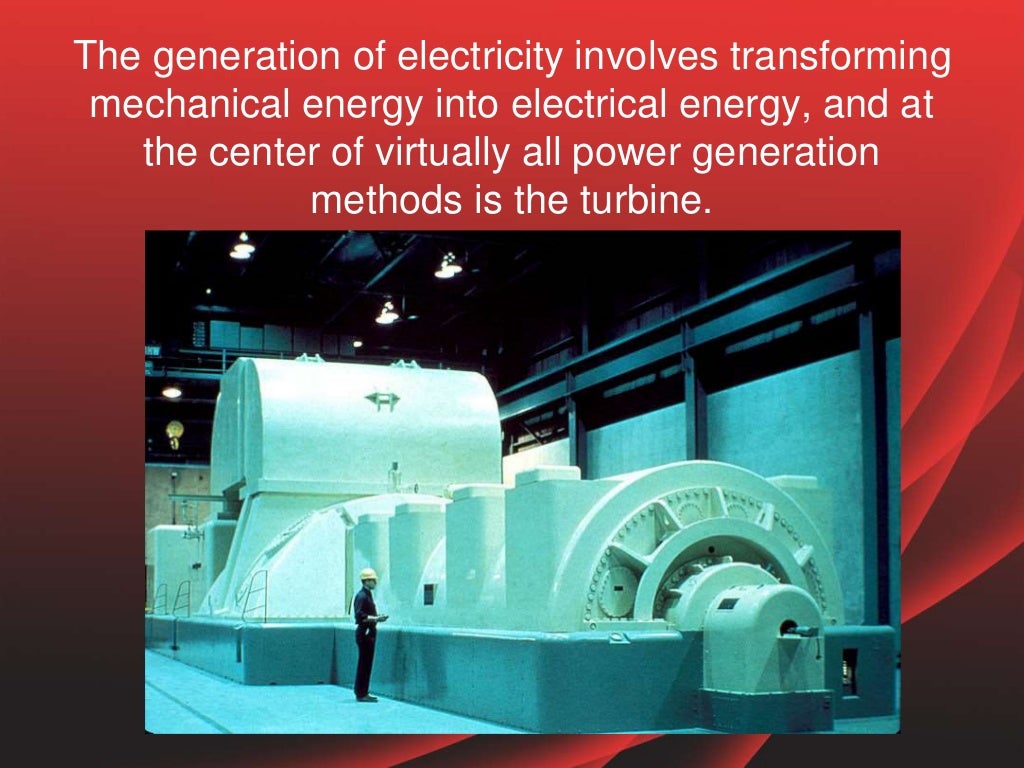 The generation of electricity involves transforming mechanical energy into electrical energy, and at the center of virtually all power generation methods is the turbine.